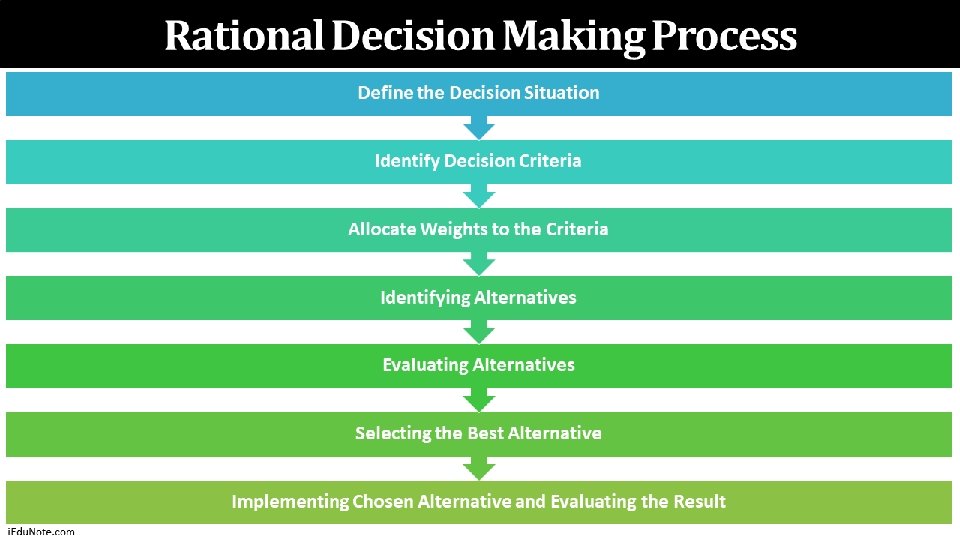 Rational Decision Making Process

Define the Decision Situation

Identify Decision Criteria

Allocate Weights to the Criteria

Identifying Alternatives

Evaluating Alternatives

Selecting the Best Alternative

Implementing Chosen Alternative and Evaluating the Result

iEduNote.com